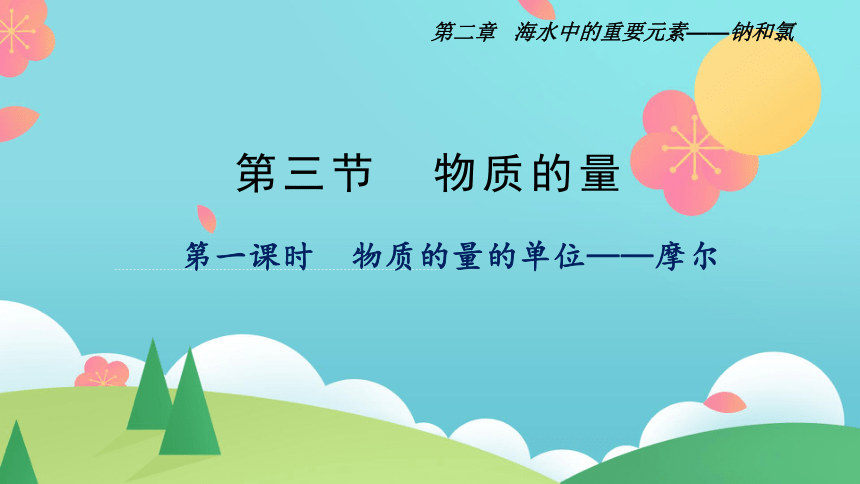 第二章　海水中的重要元素——钠和氯

第三节　物质的量

第一课时　物质的量的单位——摩尔